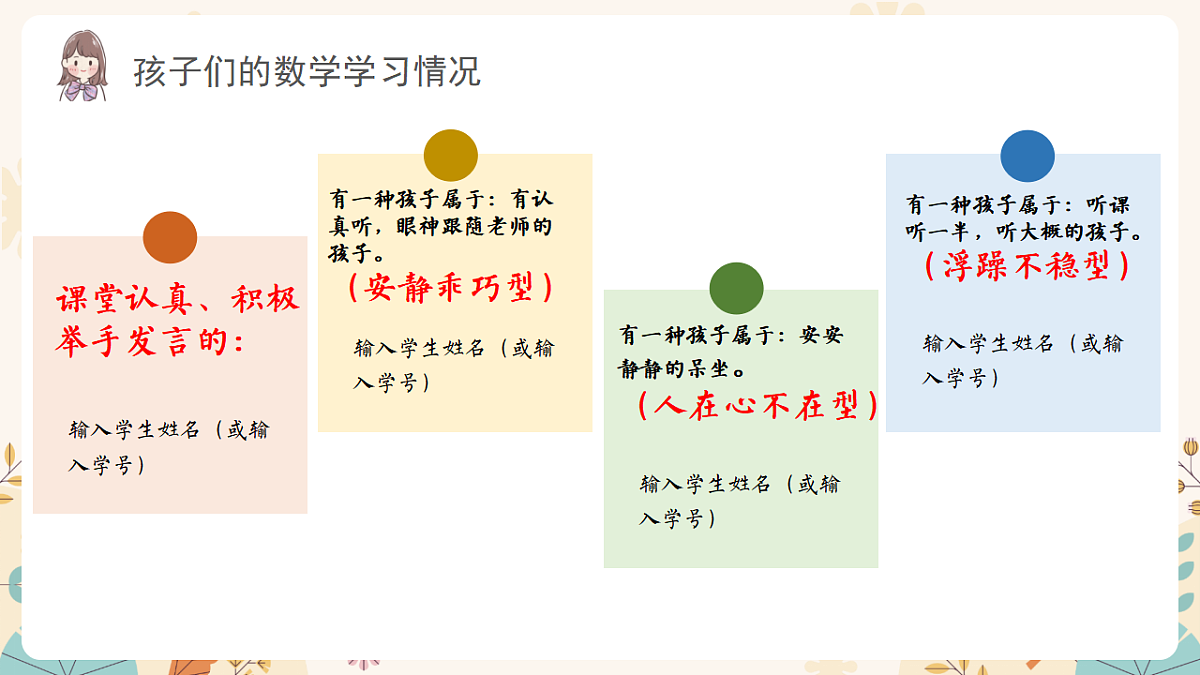 孩子们的数学学习情况

课堂认真、积极举手发言的：

输入学生姓名（或输入学号）

有一种孩子属于：有认真听，眼神跟随老师的孩子。
（安静乖巧型）

输入学生姓名（或输入学号）

有一种孩子属于：安安静静的呆坐。
（人在心不在型）

输入学生姓名（或输入学号）

有一种孩子属于：听课听一半，听大概的孩子。
（浮躁不稳型）

输入学生姓名（或输入学号）